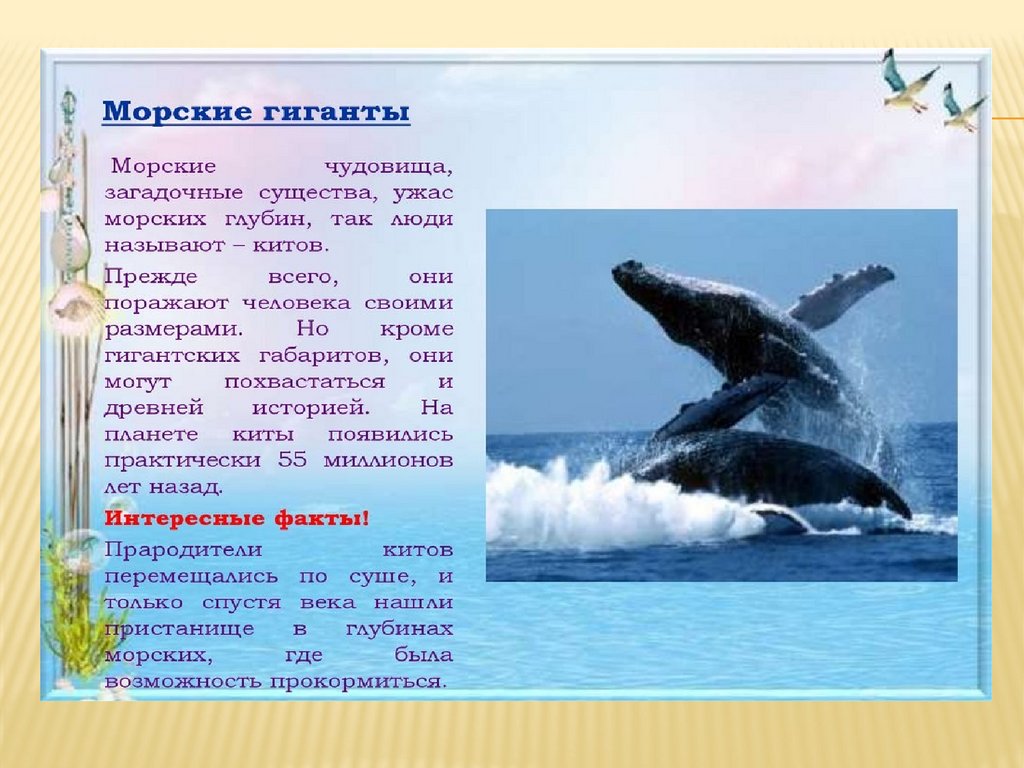 Морские гиганты

Морские чудовища, загадочные существа, ужас морских глубин, так люди называют – китов.

Прежде всего, они поражают человека своими размерами. Но кроме гигантских габаритов, они могут похвастаться и древней историей. На планете киты появились практически 55 миллионов лет назад.

Интересные факты!

Прародители китов перемещались по суше, и только спустя века нашли пристанище в глубинах морских, где была возможность прокормиться.